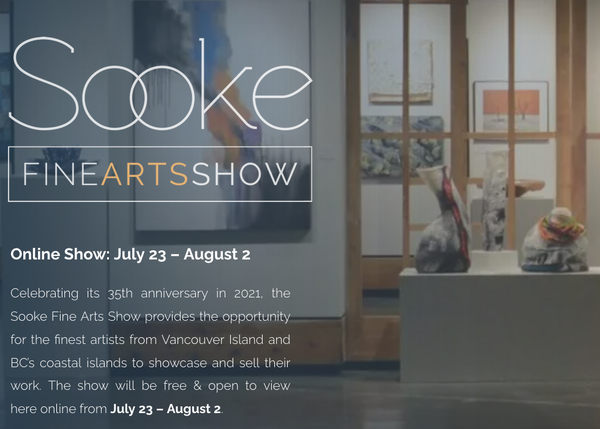 Sooke

FINEARTSSHOW

Online Show: July 23 – August 2

Celebrating its 35th anniversary in 2021, the Sooke Fine Arts Show provides the opportunity for the finest artists from Vancouver Island and BC's coastal islands to showcase and sell their work. The show will be free & open to view here online from July 23 – August 2.